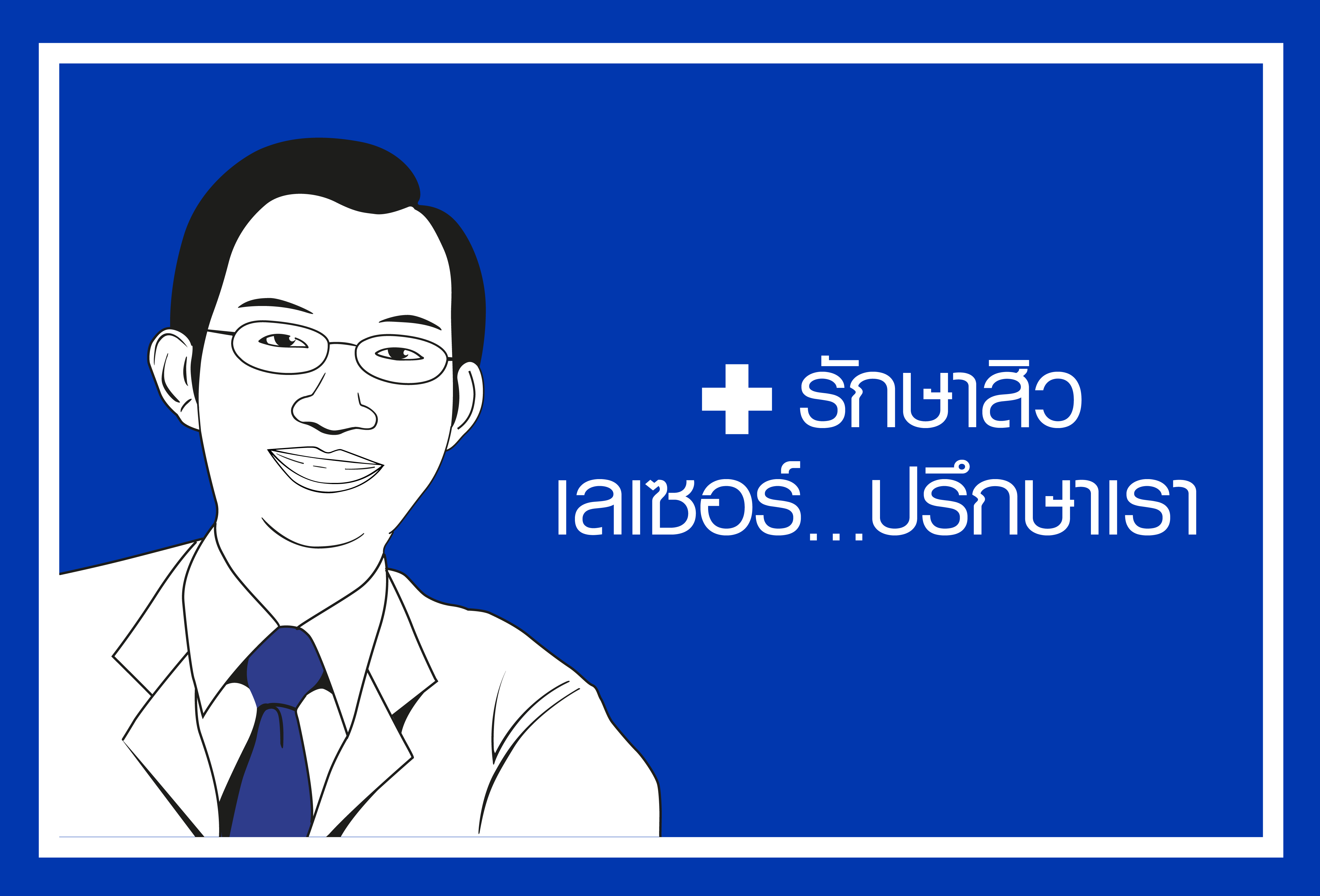 รักษาสิว
เลเซอร์...ปรึกษาเรา